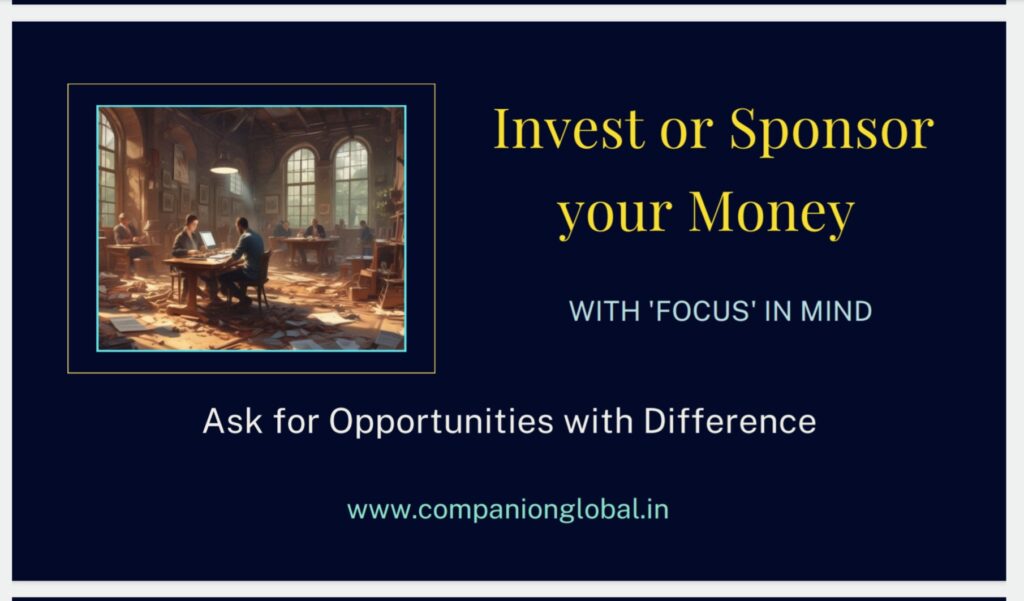 Invest or Sponsor your Money

WITH 'FOCUS' IN MIND

Ask for Opportunities with Difference

www.companionglobal.in